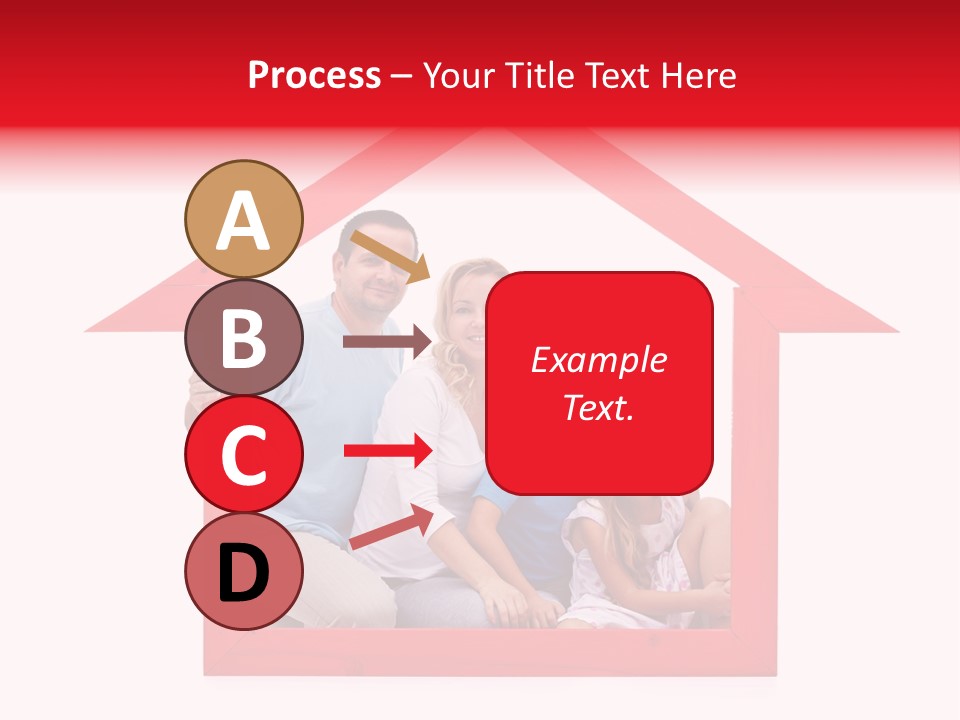 Process – Your Title Text Here

A

B

C

D

Example Text.